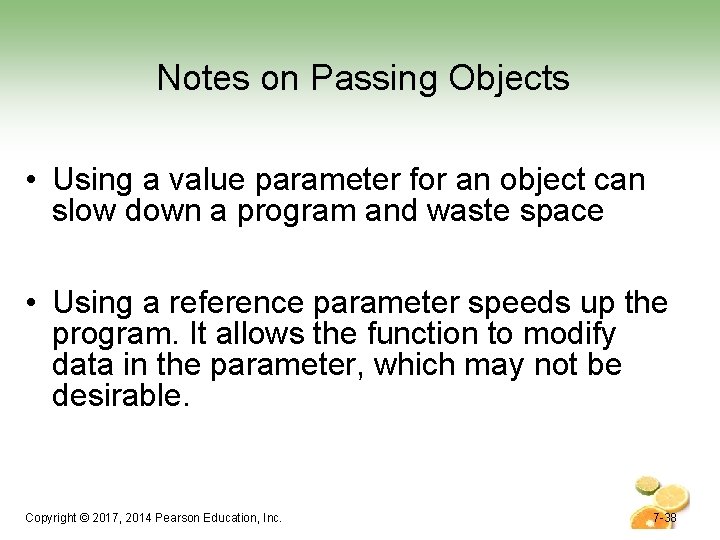 Notes on Passing Objects

• Using a value parameter for an object can slow down a program and waste space

• Using a reference parameter speeds up the program. It allows the function to modify data in the parameter, which may not be desirable.

Copyright © 2017, 2014 Pearson Education, Inc.

7-38